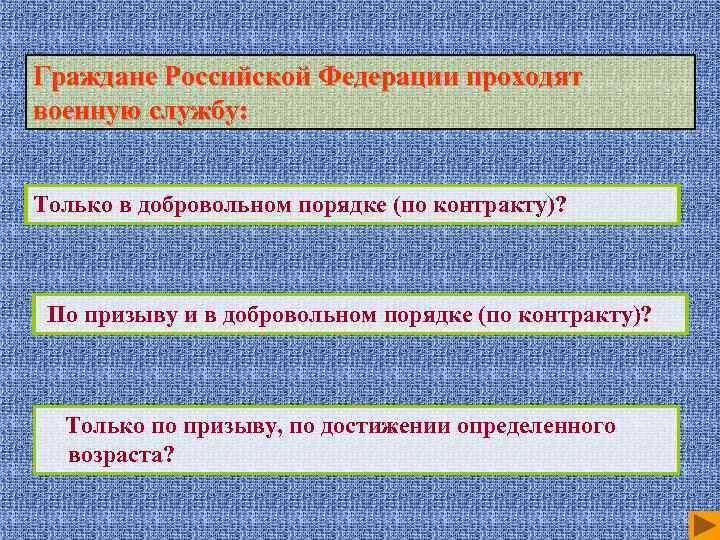 Граждане Российской Федерации проходят военную службу:

Только в добровольном порядке (по контракту)?

По призыву и в добровольном порядке (по контракту)?

Только по призыву, по достижении определенного возраста?